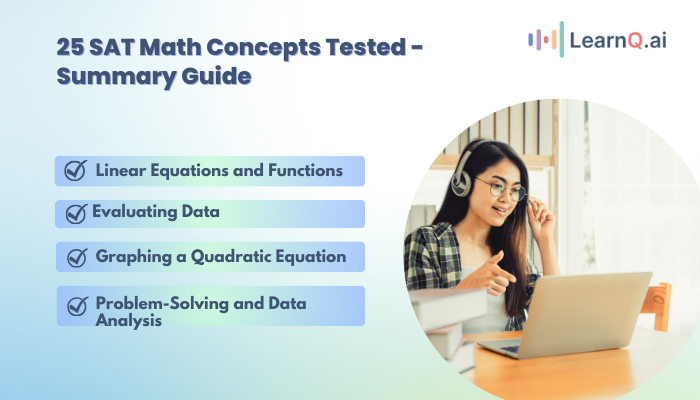 25 SAT Math Concepts Tested - Summary Guide

LearnQ.ai

Linear Equations and Functions

Evaluating Data

Graphing a Quadratic Equation

Problem-Solving and Data Analysis